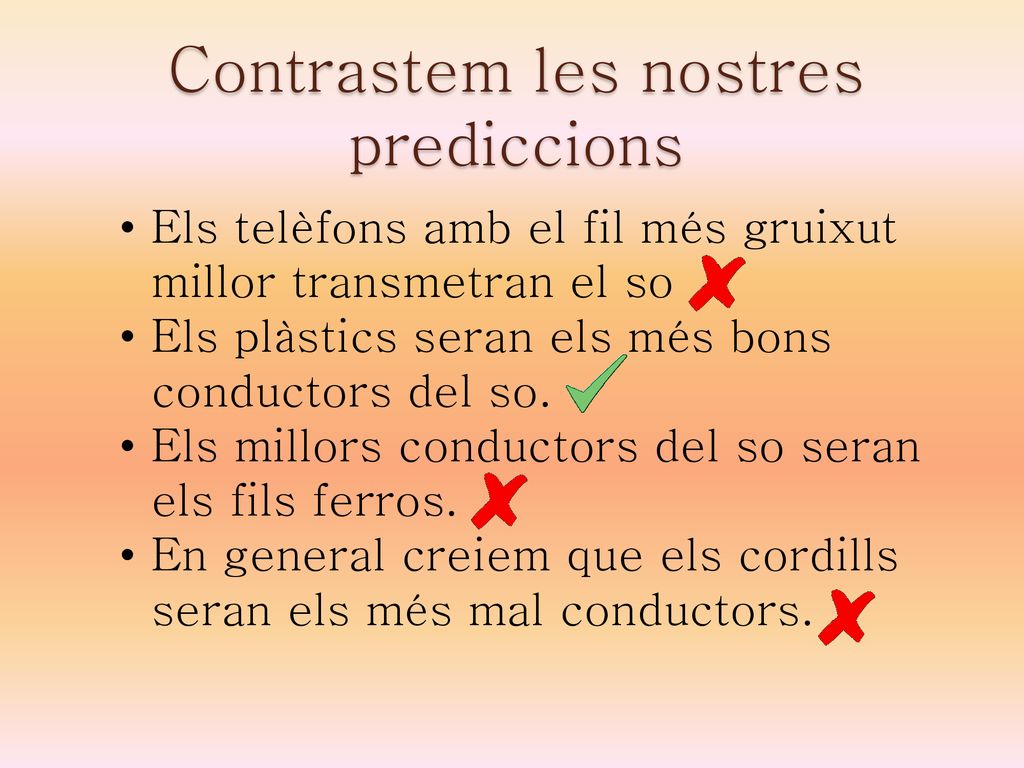 Contrastem les nostres prediccions

• Els telèfons amb el fil més gruixut millor transmetran el so
• Els plàstics seran els més bons conductors del so.
• Els millors conductors del so seran els fils ferros.
• En general creiem que els cordills seran els més mal conductors.